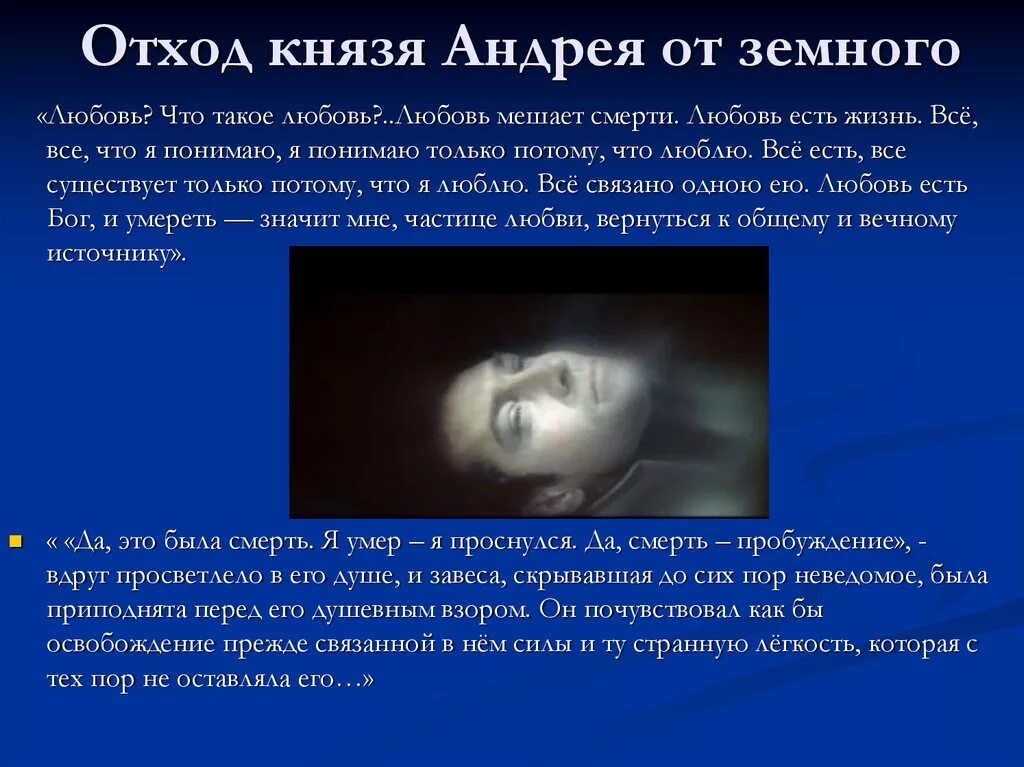 Отход князя Андрея от земного

«Любовь? Что такое любовь?..Любовь мешает смерти. Любовь есть жизнь. Всё, все, что я понимаю, я понимаю только потому, что люблю. Всё есть, все существует только потому, что я люблю. Всё связано одною ею. Любовь есть Бог, и умереть — значит мне, частице любви, вернуться к общему и вечному источнику».

« «Да, это была смерть. Я умер – я проснулся. Да, смерть – пробуждение», - вдруг просветлело в его душе, и завеса, скрывавшая до сих пор неведомое, была приподнята перед его душевным взором. Он почувствовал как бы освобождение прежде связанной в нём силы и ту странную лёгкость, которая с тех пор не оставляла его…»